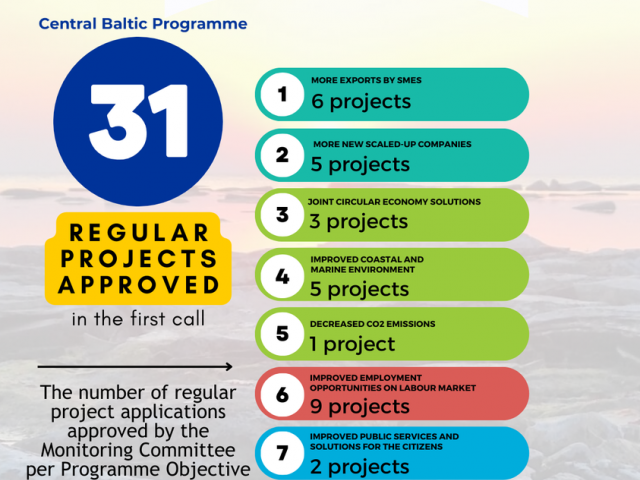 Central Baltic Programme

31

REGULAR PROJECTS APPROVED

in the first call

The number of regular project applications approved by the Monitoring Committee per Programme Objective

1
MORE EXPORTS BY SMES
6 projects

2
MORE NEW SCALED-UP COMPANIES
5 projects

3
JOINT CIRCULAR ECONOMY SOLUTIONS
3 projects

4
IMPROVED COASTAL AND MARINE ENVIRONMENT
5 projects

5
DECREASED CO2 EMISSIONS
1 project

6
IMPROVED EMPLOYMENT OPPORTUNITIES ON LABOUR MARKET
9 projects

7
IMPROVED PUBLIC SERVICES AND SOLUTIONS FOR THE CITIZENS
2 projects